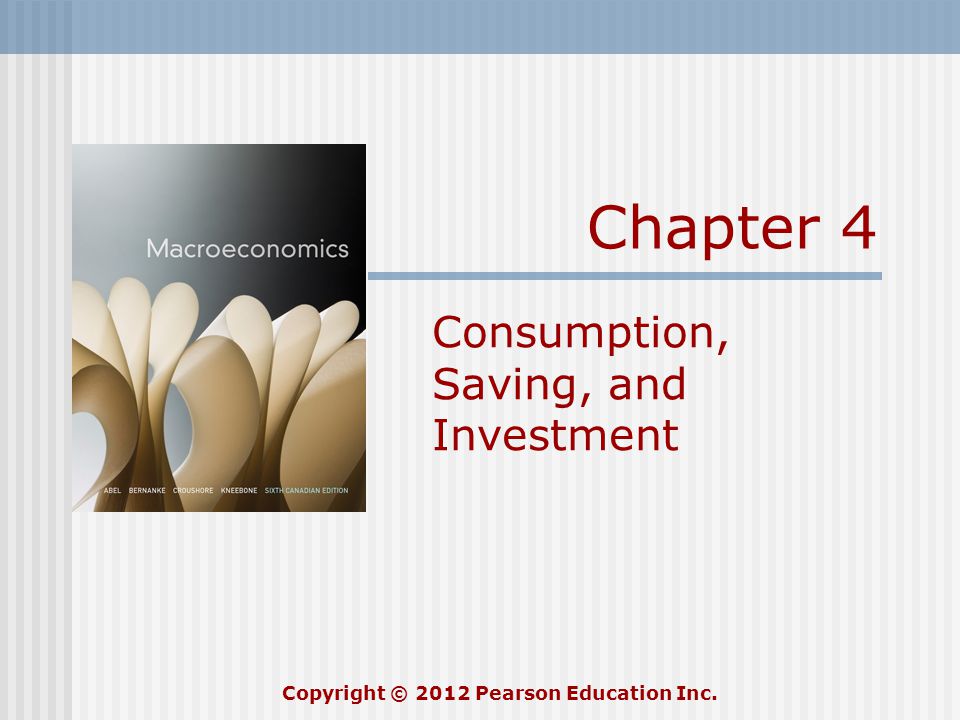 Macroeconomics

ABEL BERNANKE CROUSHORE KNEEBONE SIXTH CANADIAN EDITION

Chapter 4

Consumption, Saving, and Investment

Copyright © 2012 Pearson Education Inc.